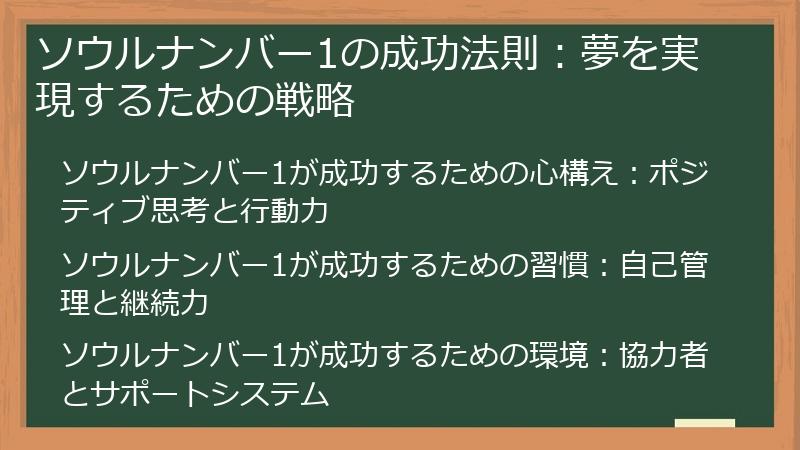 ソウルナンバー1の成功法則：夢を実現するための戦略

ソウルナンバー1が成功するための心構え：ポジティブ思考と行動力

ソウルナンバー1が成功するための習慣：自己管理と継続力

ソウルナンバー1が成功するための環境：協力者とサポートシステム